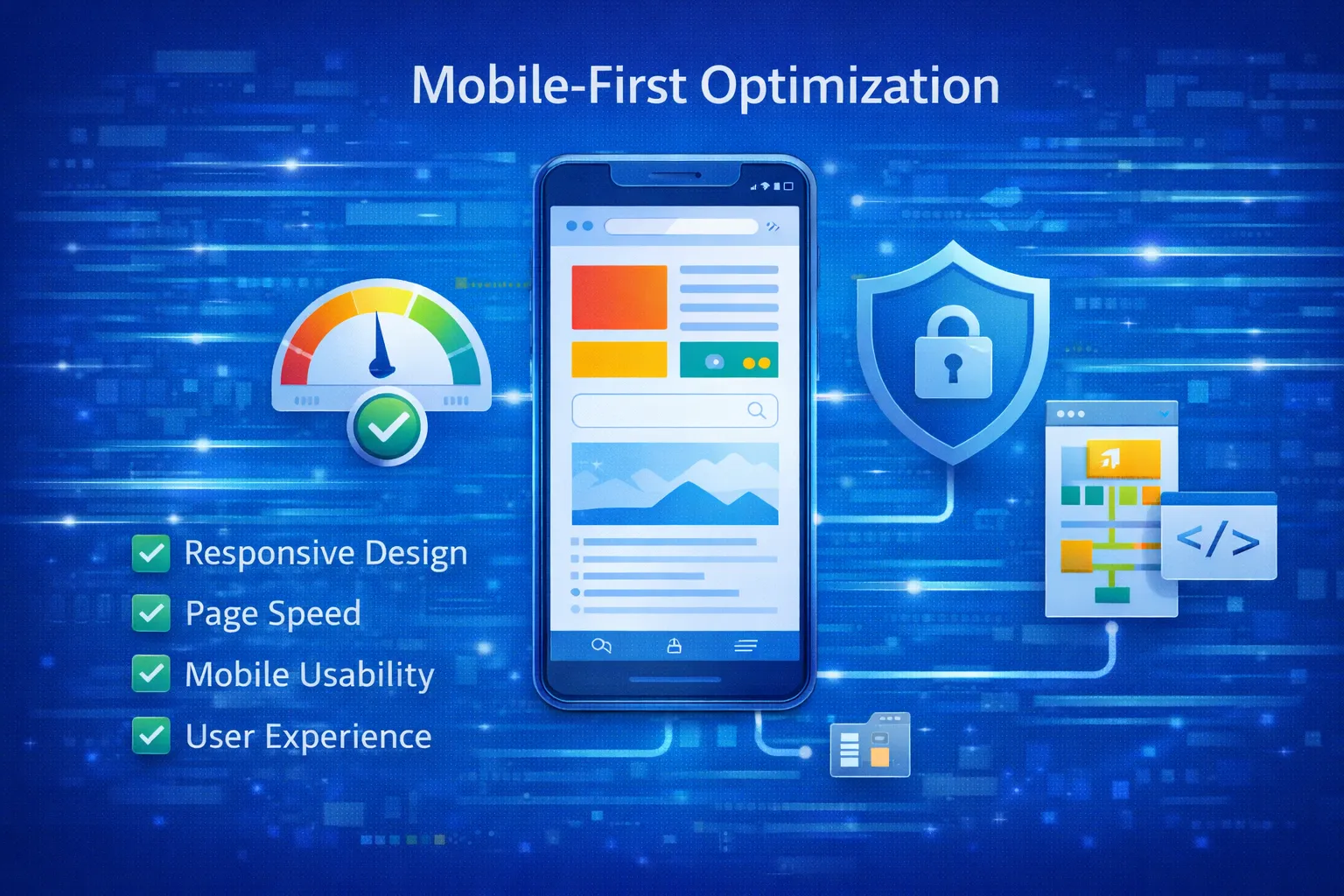 Mobile-First Optimization

Responsive Design
Page Speed
Mobile Usability
User Experience

</>